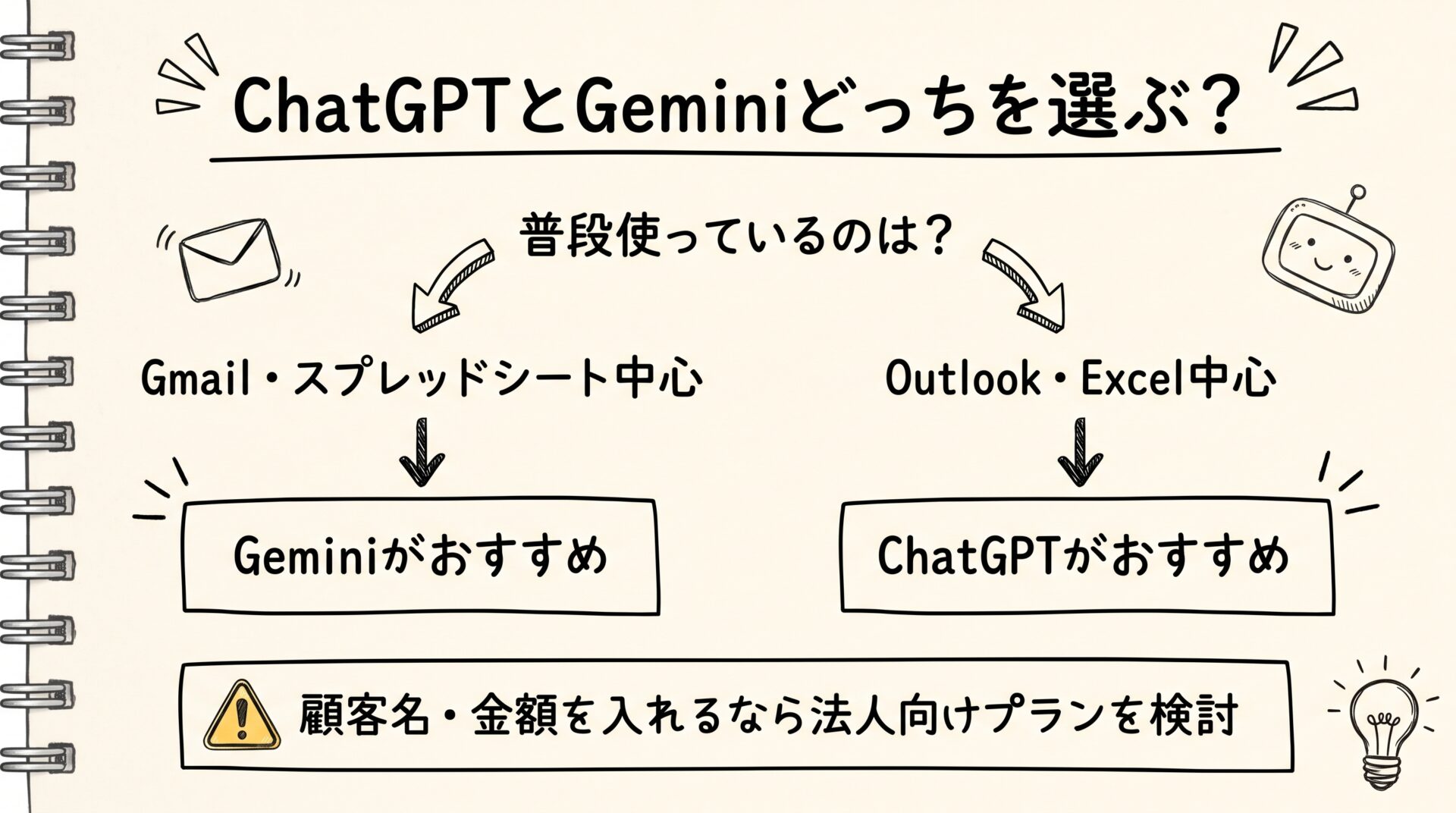 ChatGPTとGeminiどっちを選ぶ？

普段使っているのは？

Gmail・スプレッドシート中心

Outlook・Excel中心

Geminiがおすすめ

ChatGPTがおすすめ

顧客名・金額を入れるなら法人向けプランを検討